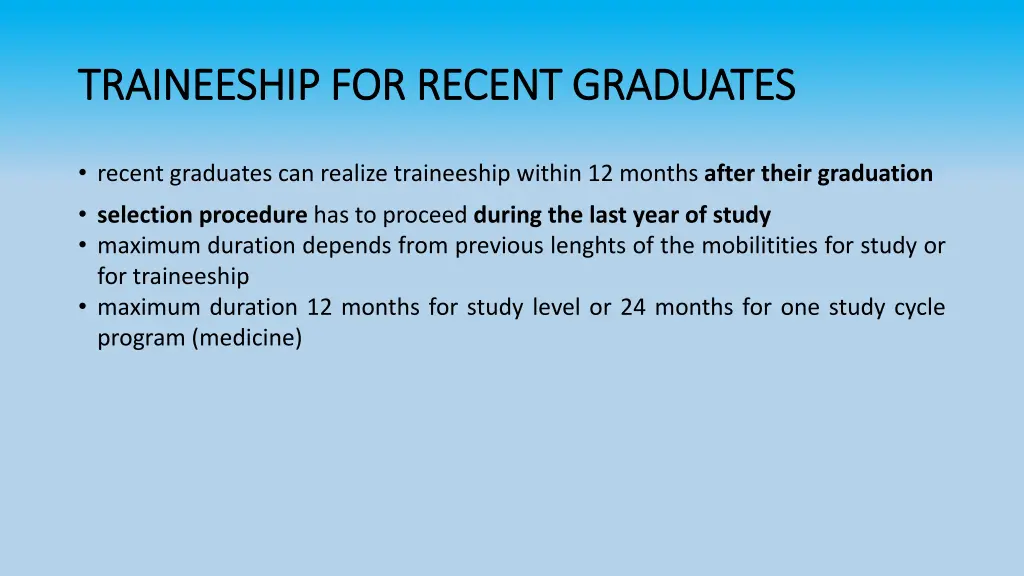 TRAINEESHIP FOR RECENT GRADUATES

• recent graduates can realize traineeship within 12 months after their graduation

• selection procedure has to proceed during the last year of study
• maximum duration depends from previous lenghts of the mobilitities for study or for traineeship
• maximum duration 12 months for study level or 24 months for one study cycle program (medicine)